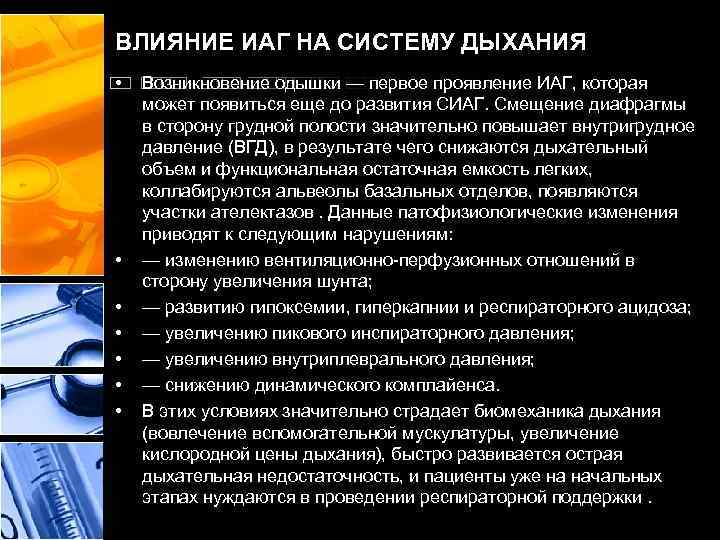 ВЛИЯНИЕ ИАГ НА СИСТЕМУ ДЫХАНИЯ

• Возникновение одышки — первое проявление ИАГ, которая может появиться еще до развития СИАГ. Смещение диафрагмы в сторону грудной полости значительно повышает внутригрудное давление (ВГД), в результате чего снижаются дыхательный объем и функциональная остаточная емкость легких, коллабируются альвеолы базальных отделов, появляются участки ателектазов . Данные патофизиологические изменения приводят к следующим нарушениям:

• — изменению вентиляционно-перфузионных отношений в сторону увеличения шунта;

• — развитию гипоксемии, гиперкапнии и респираторного ацидоза;

• — увеличению пикового инспираторного давления;

• — увеличению внутриплеврального давления;

• — снижению динамического комплайенса.

• В этих условиях значительно страдает биомеханика дыхания (вовлечение вспомогательной мускулатуры, увеличение кислородной цены дыхания), быстро развивается острая дыхательная недостаточность, и пациенты уже на начальных этапах нуждаются в проведении респираторной поддержки .